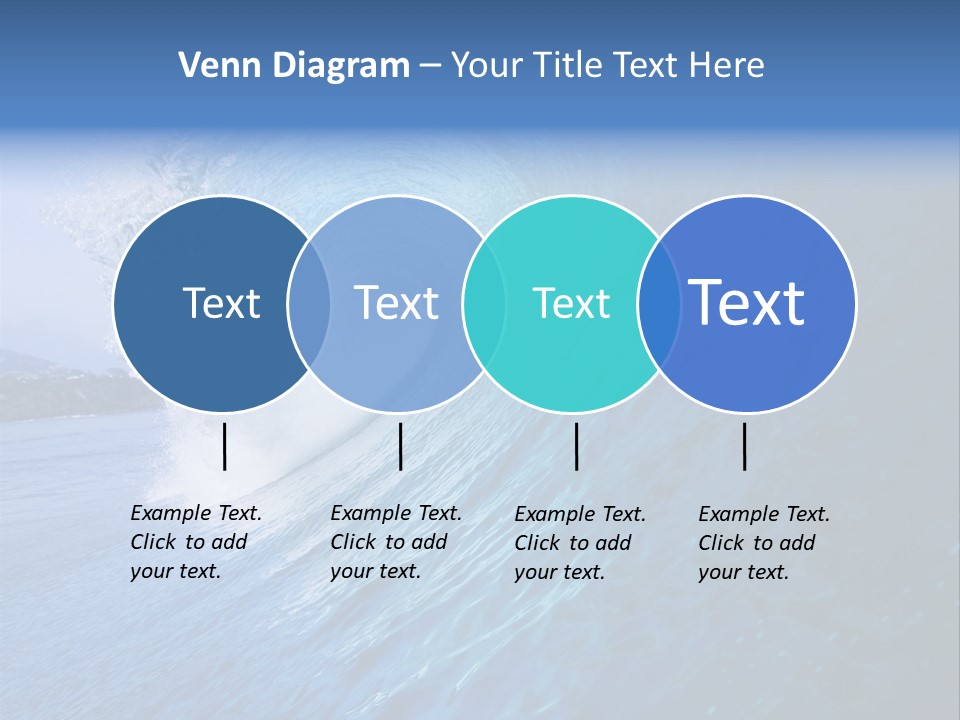 Venn Diagram – Your Title Text Here

Text

Text

Text

Text

Example Text. Click to add your text.

Example Text. Click to add your text.

Example Text. Click to add your text.

Example Text. Click to add your text.